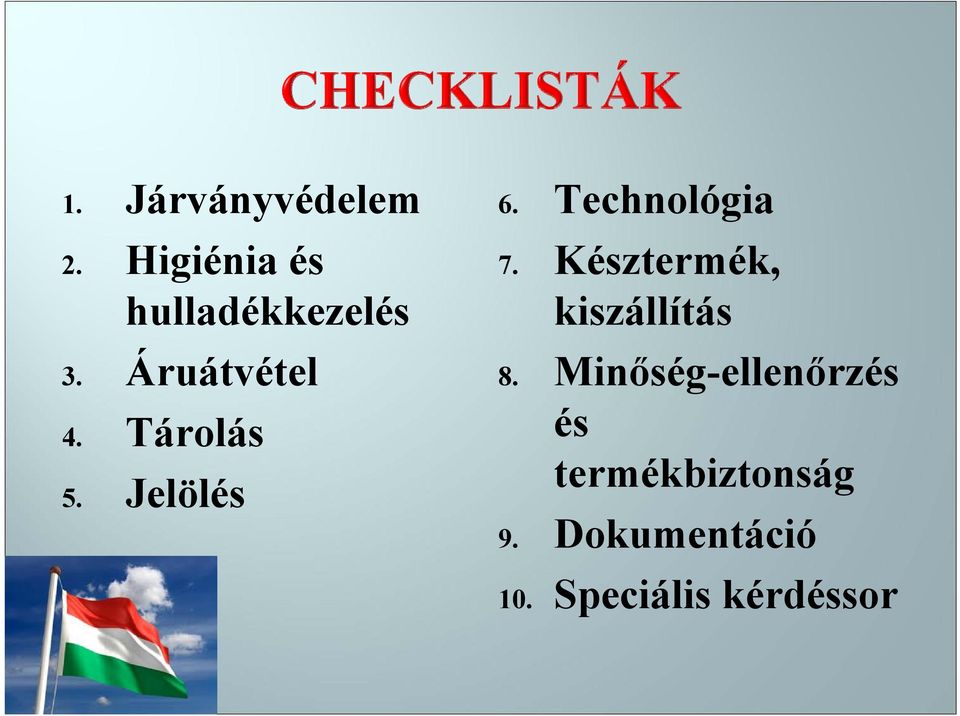 CHECKLISTÁK

1. Járványvédelem
2. Higiénia és hulladékkezelés
3. Áruátvétel
4. Tárolás
5. Jelölés

6. Technológia
7. Késztermék, kiszállítás
8. Minőség-ellenőrzés és termékbiztonság
9. Dokumentáció
10. Speciális kérdéssor